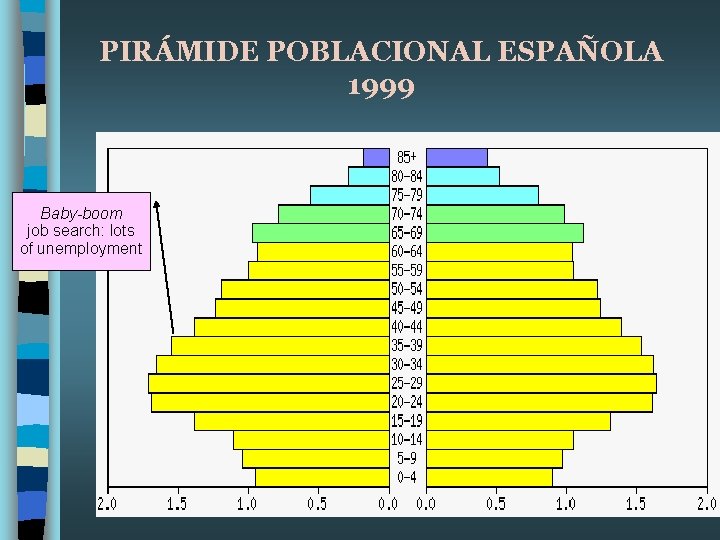 PIRÁMIDE POBLACIONAL ESPAÑOLA 1999

Baby-boom
job search: lots of unemployment

85+
80-84
75-79
70-74
65-69
60-64
55-59
50-54
45-49
40-44
35-39
30-34
25-29
20-24
15-19
10-14
5-9
0-4

2.0 1.5 1.0 0.5 0.0 0.0 0.5 1.0 1.5 2.0